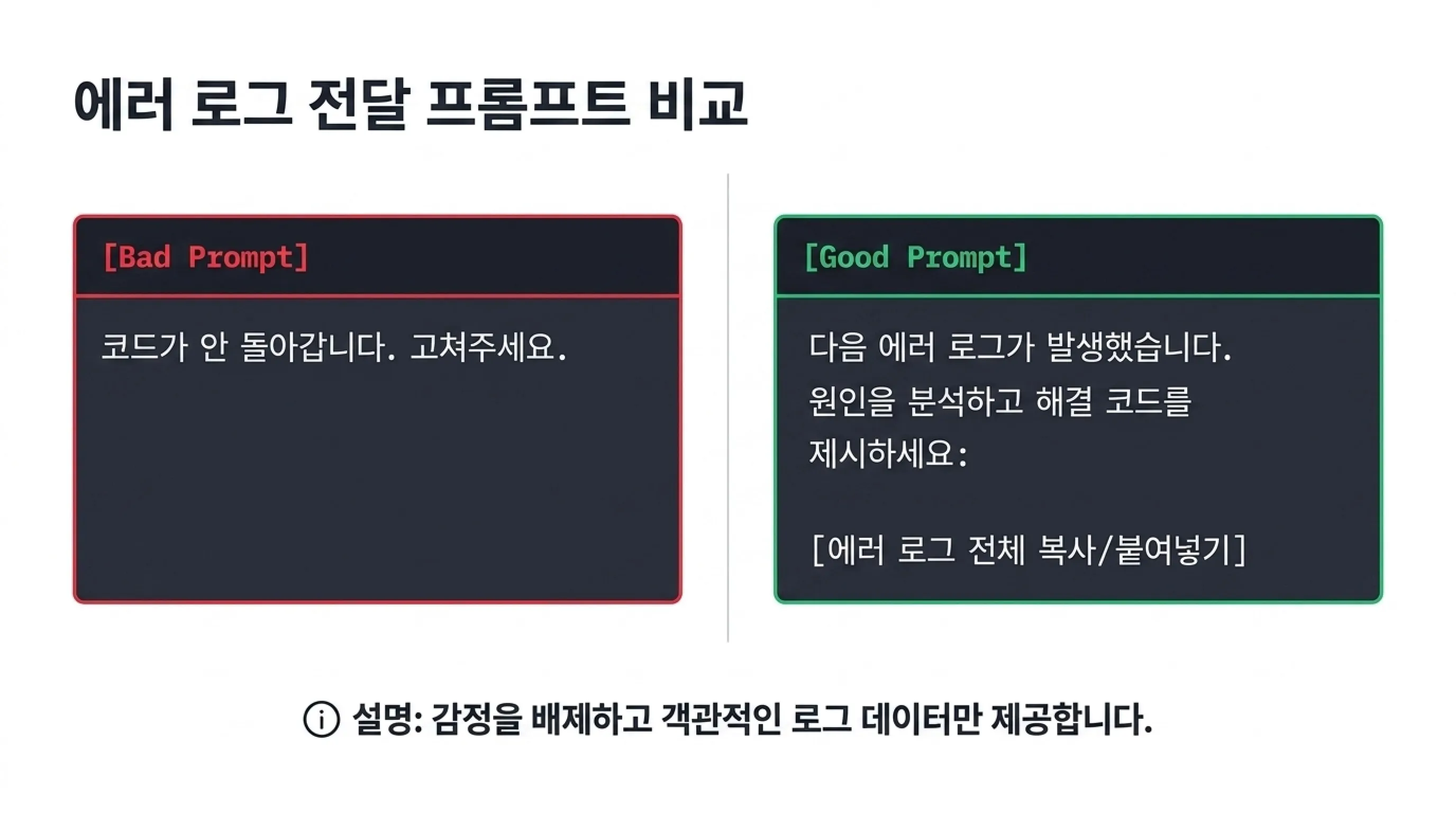 에러 로그 전달 프롬프트 비교

[Bad Prompt]

코드가 안 돌아갑니다. 고쳐주세요.

[Good Prompt]

다음 에러 로그가 발생했습니다. 원인을 분석하고 해결 코드를 제시하세요:

[에러 로그 전체 복사/붙여넣기]

설명: 감정을 배제하고 객관적인 로그 데이터만 제공합니다.